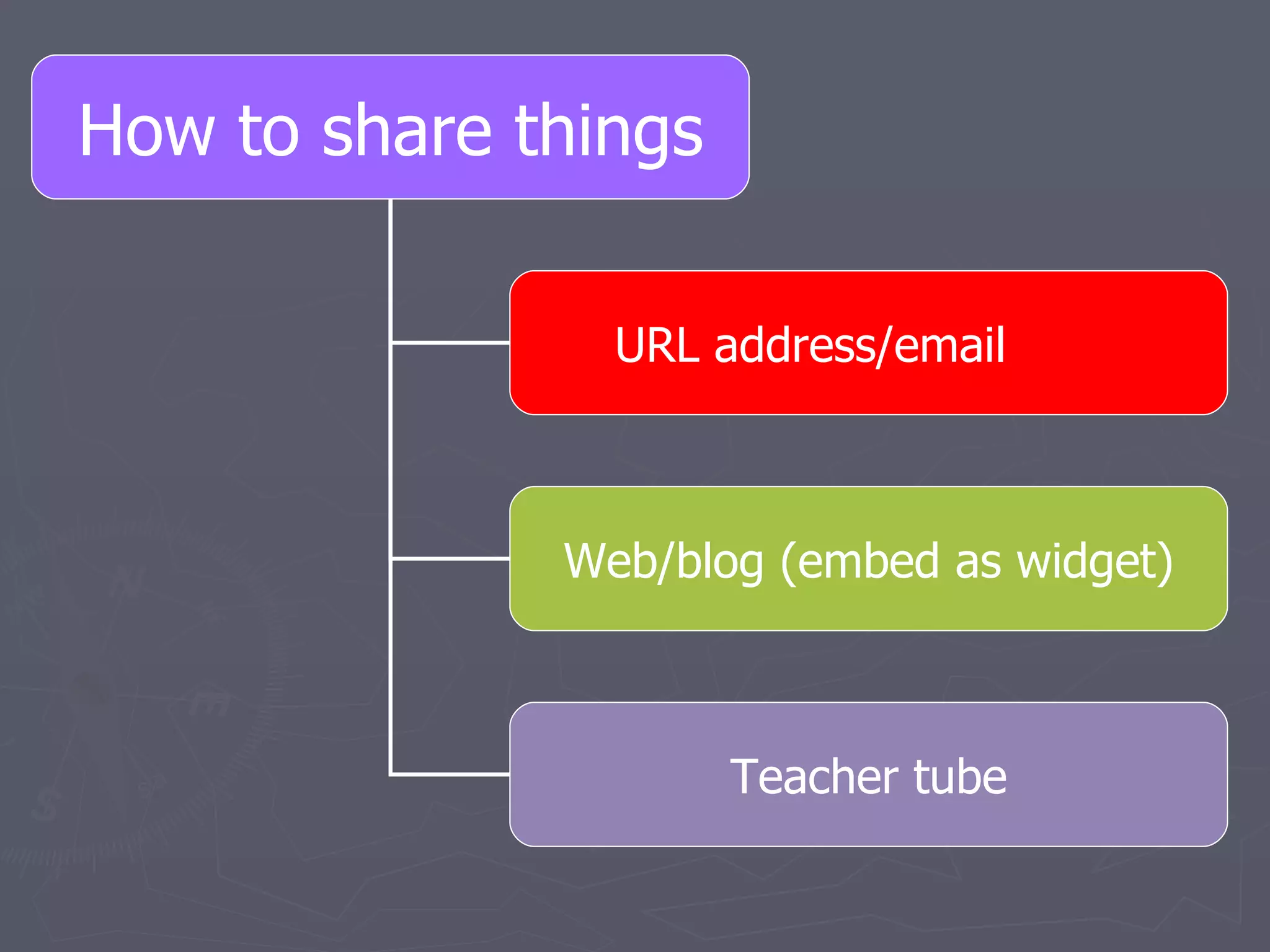 How to share things

URL address/email

Web/blog (embed as widget)

Teacher tube